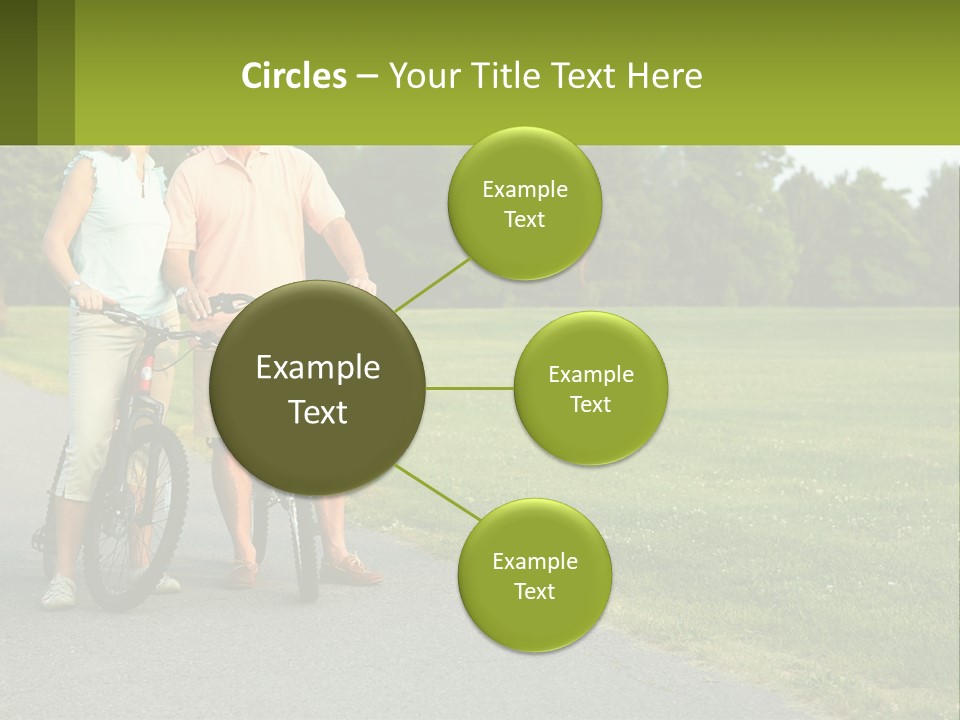 Circles – Your Title Text Here

Example Text

Example Text

Example Text

Example Text